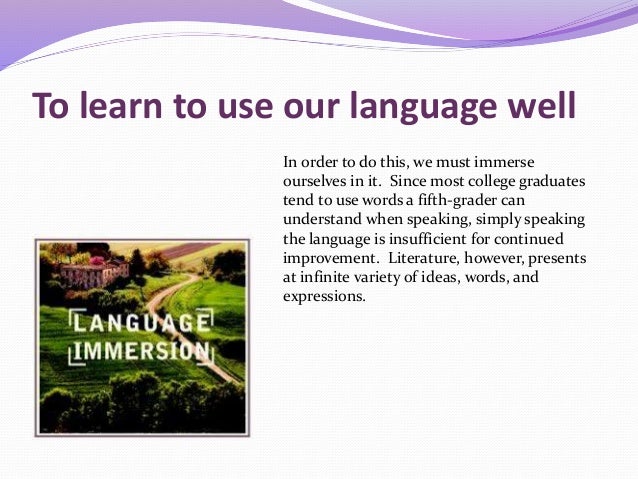 To learn to use our language well

In order to do this, we must immerse ourselves in it.  Since most college graduates tend to use words a fifth-grader can understand when speaking, simply speaking the language is insufficient for continued improvement.  Literature, however, presents at infinite variety of ideas, words, and expressions.

LANGUAGE IMMERSION